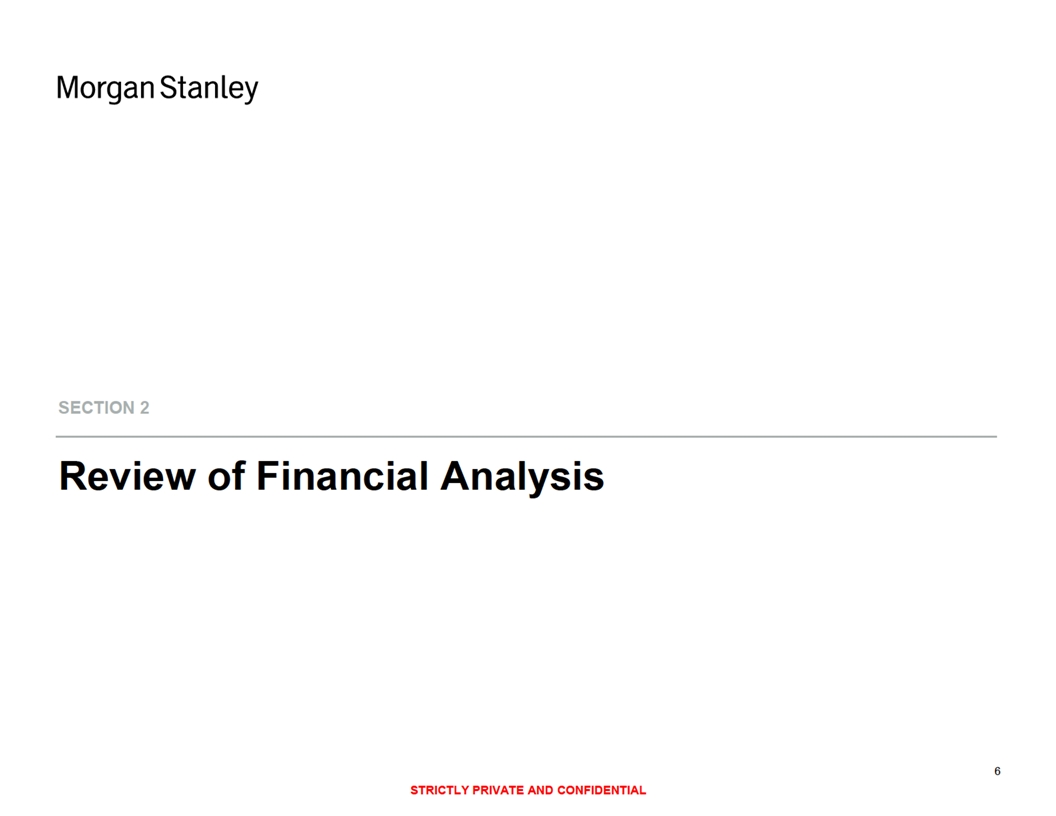 Morgan Stanley

SECTION 2

Review of Financial Analysis

6

STRICTLY PRIVATE AND CONFIDENTIAL